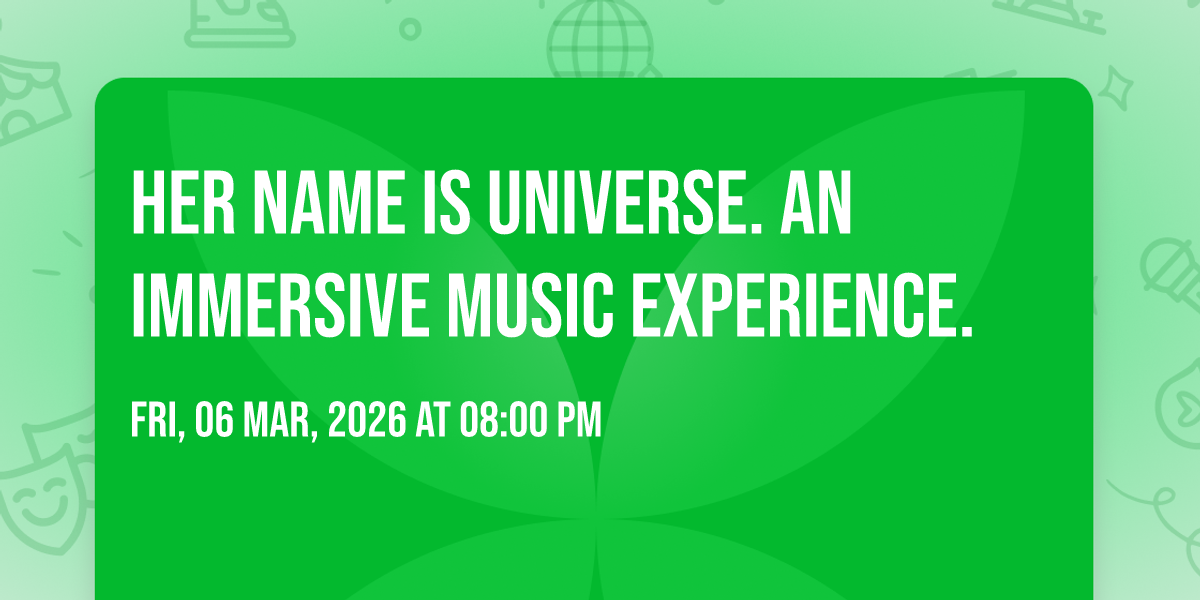 HER NAME IS UNIVERSE. AN IMMERSIVE MUSIC EXPERIENCE.

FRI, 06 MAR, 2026 AT 08:00 PM